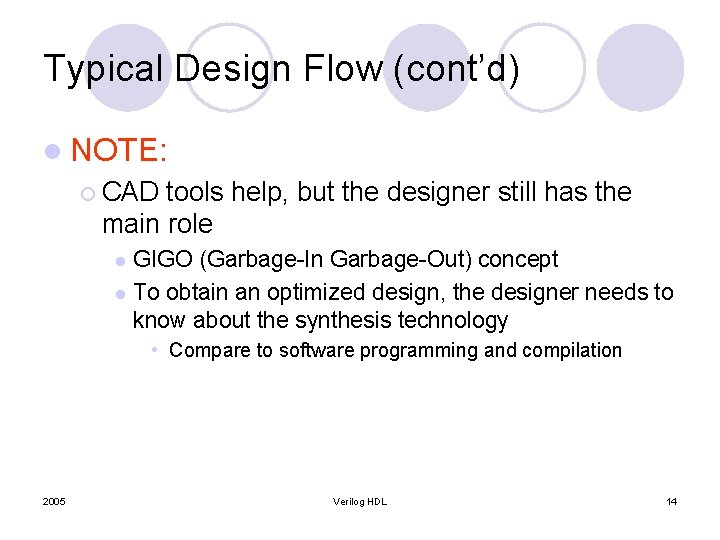 Typical Design Flow (cont'd)

NOTE:

CAD tools help, but the designer still has the main role

GIGO (Garbage-In Garbage-Out) concept

To obtain an optimized design, the designer needs to know about the synthesis technology

Compare to software programming and compilation

2005 Verilog HDL 14